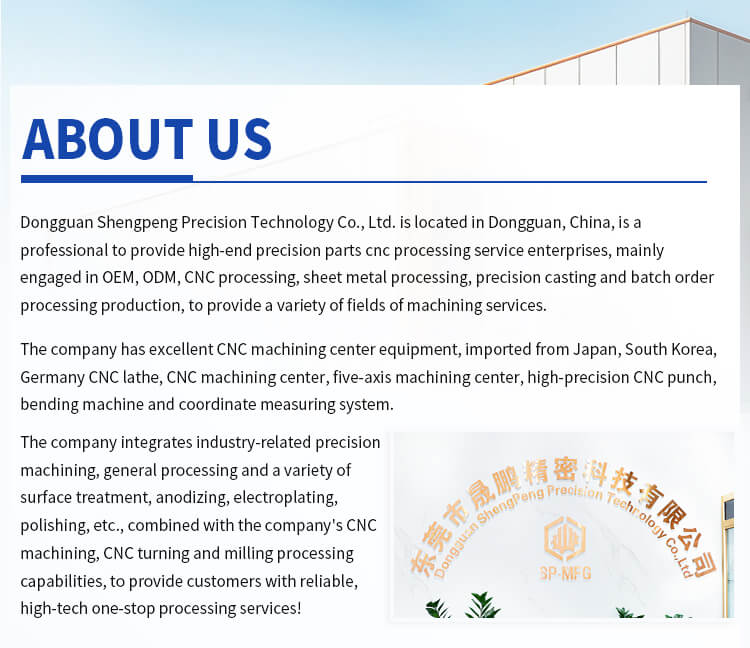 ABOUT US

Dongguan Shengpeng Precision Technology Co., Ltd. is located in Dongguan, China, is a professional to provide high-end precision parts cnc processing service enterprises, mainly engaged in OEM, ODM, CNC processing, sheet metal processing, precision casting and batch order processing production, to provide a variety of fields of machining services.

The company has excellent CNC machining center equipment, imported from Japan, South Korea, Germany CNC lathe, CNC machining center, five-axis machining center, high-precision CNC punch, bending machine and coordinate measuring system.

The company integrates industry-related precision machining, general processing and a variety of surface treatment, anodizing, electroplating, polishing, etc., combined with the company's CNC machining, CNC turning and milling processing capabilities, to provide customers with reliable, high-tech one-stop processing services!

东莞市晟鹏精密科技有限公司
Dongguan ShengPeng Precision Technology Co.,Ltd
SP-MFG